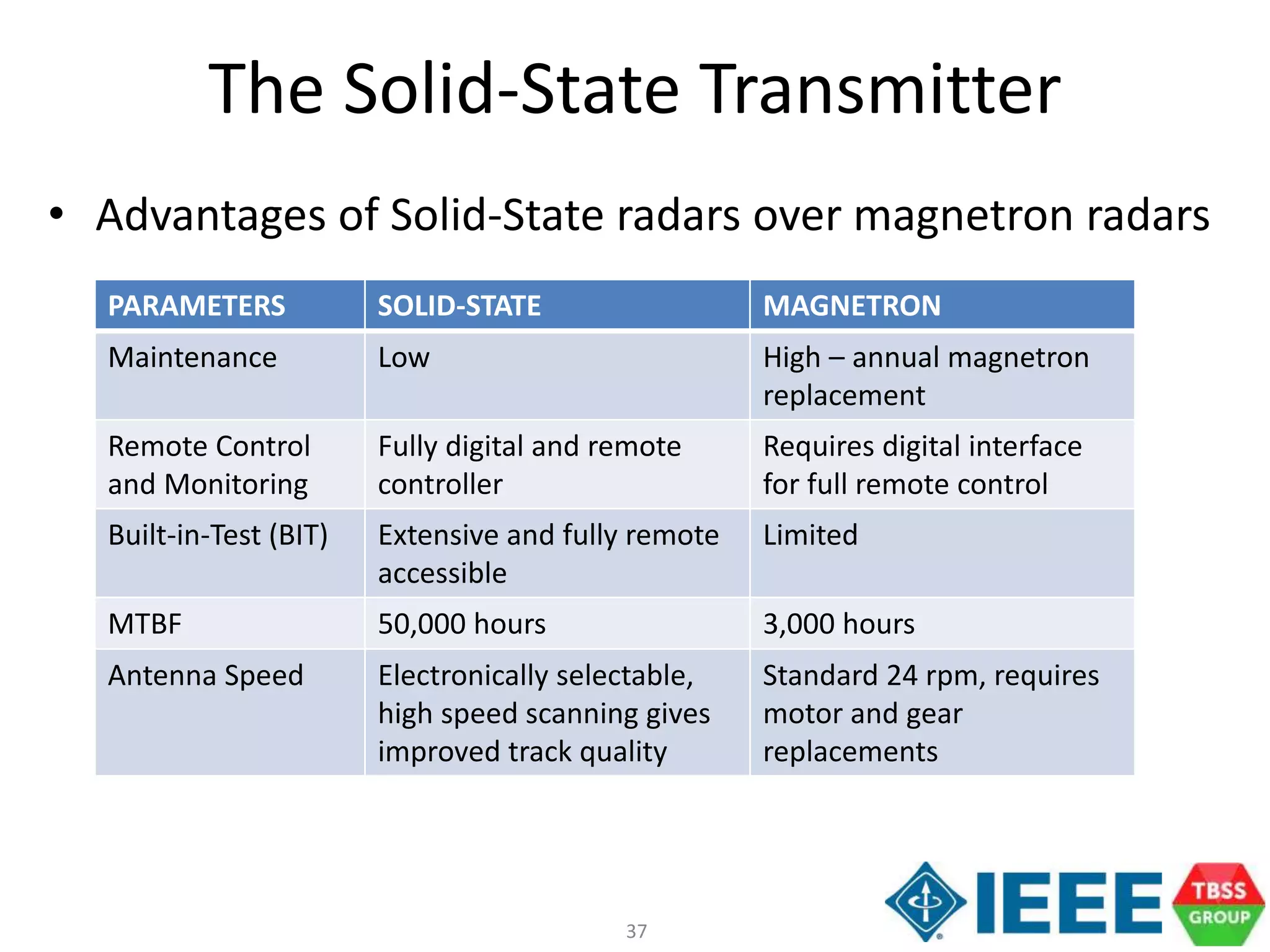 The Solid-State Transmitter

• Advantages of Solid-State radars over magnetron radars

| PARAMETERS | SOLID-STATE | MAGNETRON |
|---|---|---|
| Maintenance | Low | High – annual magnetron replacement |
| Remote Control and Monitoring | Fully digital and remote controller | Requires digital interface for full remote control |
| Built-in-Test (BIT) | Extensive and fully remote accessible | Limited |
| MTBF | 50,000 hours | 3,000 hours |
| Antenna Speed | Electronically selectable, high speed scanning gives improved track quality | Standard 24 rpm, requires motor and gear replacements |

37

IEEE

TBSS GROUP